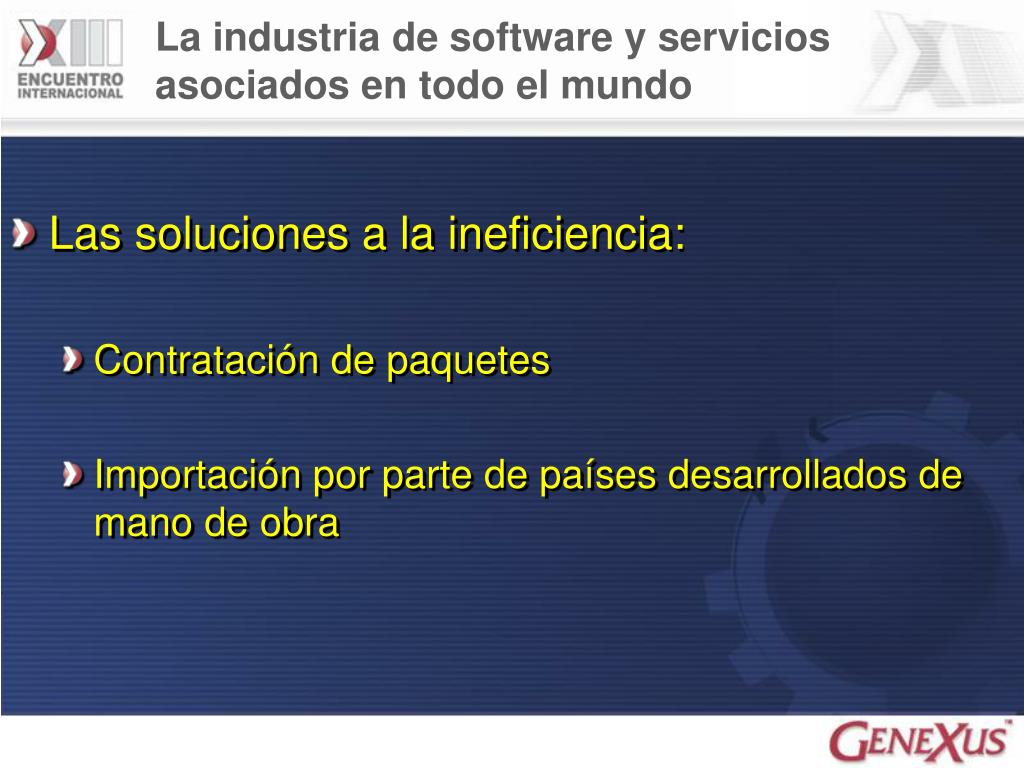 XIII ENCUENTRO INTERNACIONAL

La industria de software y servicios asociados en todo el mundo

Las soluciones a la ineficiencia:

Contratación de paquetes

Importación por parte de países desarrollados de mano de obra

GENEXUS